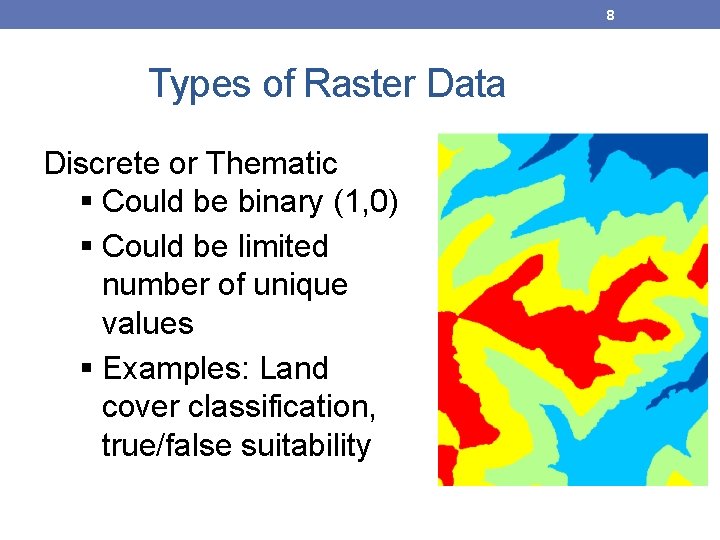 8

Types of Raster Data

Discrete or Thematic

▪ Could be binary (1,0)

▪ Could be limited number of unique values

▪ Examples: Land cover classification, true/false suitability